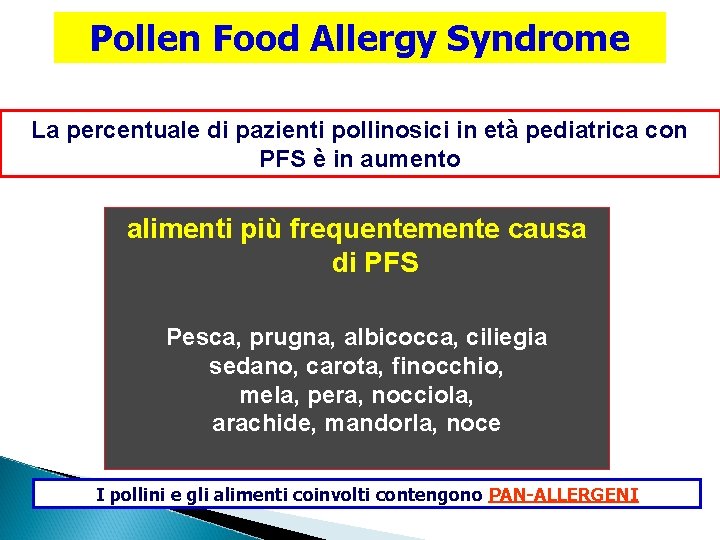 Pollen Food Allergy Syndrome

La percentuale di pazienti pollinosici in età pediatrica con PFS è in aumento

alimenti più frequentemente causa di PFS

Pesca, prugna, albicocca, ciliegia
sedano, carota, finocchio,
mela, pera, nocciola,
arachide, mandorla, noce

I pollini e gli alimenti coinvolti contengono PAN-ALLERGENI